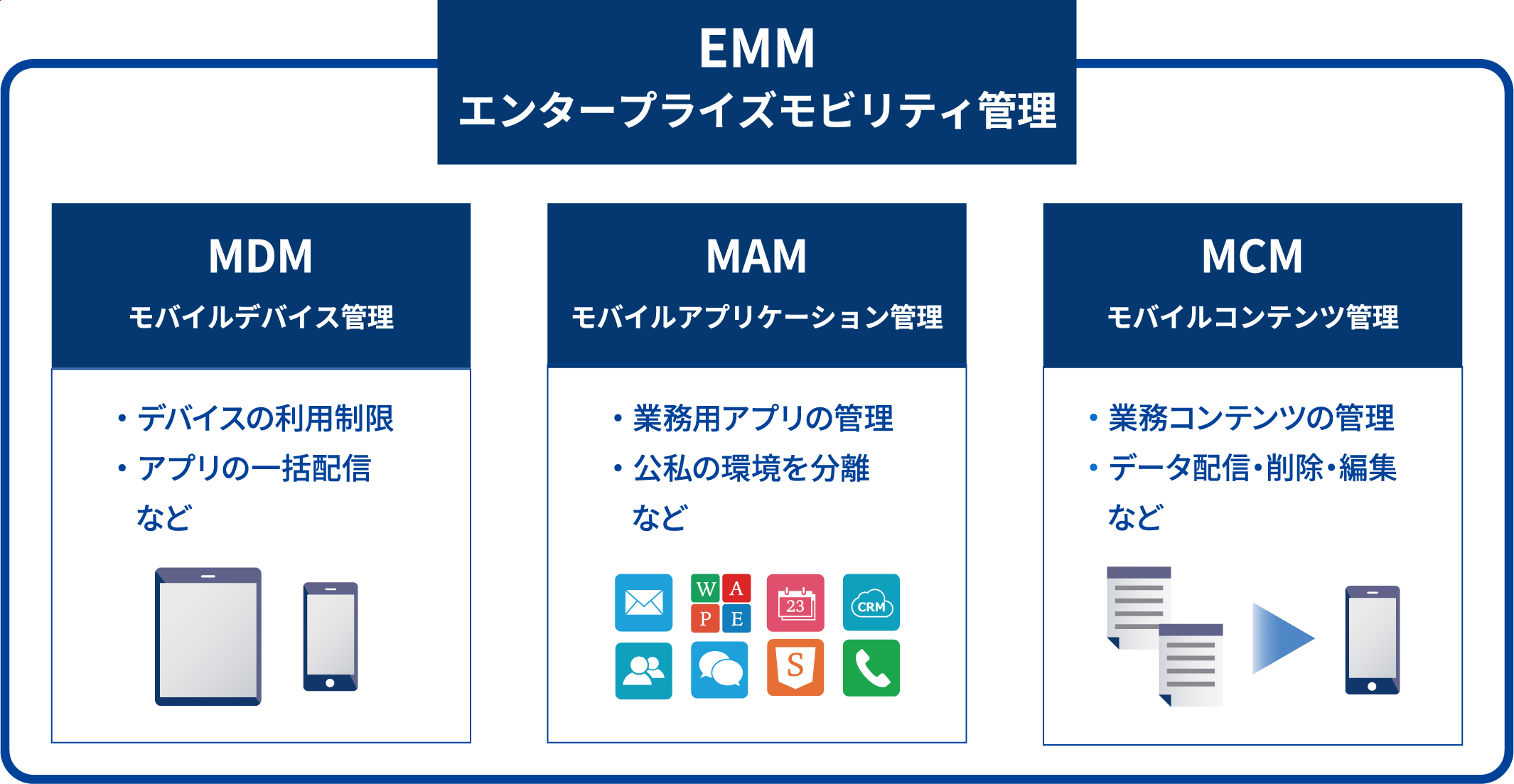 EMM
エンタープライズモビリティ管理

MDM
モバイルデバイス管理

・デバイスの利用制限
・アプリの一括配信
など

MAM
モバイルアプリケーション管理

・業務用アプリの管理
・公私の環境を分離
など

W A
P E
23
CRM
S

MCM
モバイルコンテンツ管理

・業務コンテンツの管理
・データ配信・削除・編集
など